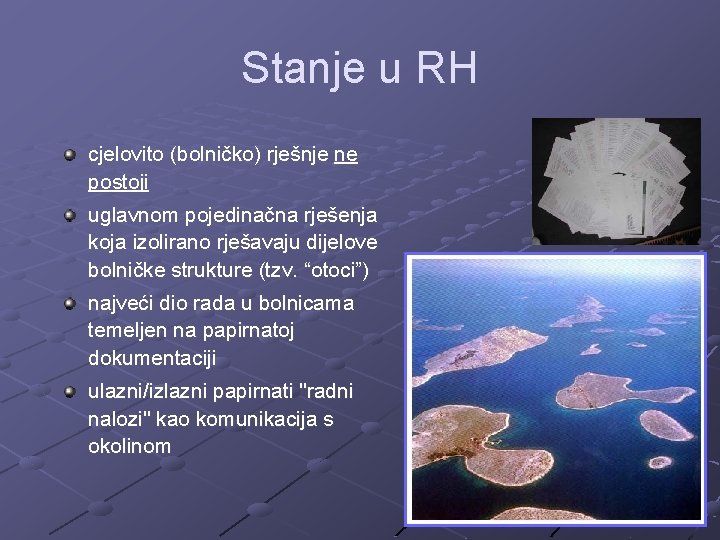 Stanje u RH

cjelovito (bolničko) rješnje ne postoji

uglavnom pojedinačna rješenja koja izolirano rješavaju dijelove bolničke strukture (tzv. “otoci”)

najveći dio rada u bolnicama temeljen na papirnatoj dokumentaciji

ulazni/izlazni papirnati "radni nalozi" kao komunikacija s okolinom